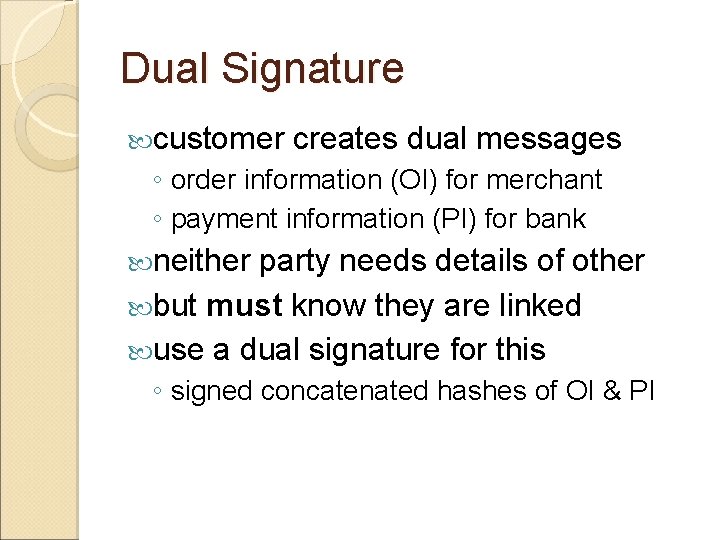 Dual Signature

customer creates dual messages

◦ order information (OI) for merchant

◦ payment information (PI) for bank

neither party needs details of other

but must know they are linked

use a dual signature for this

◦ signed concatenated hashes of OI & PI